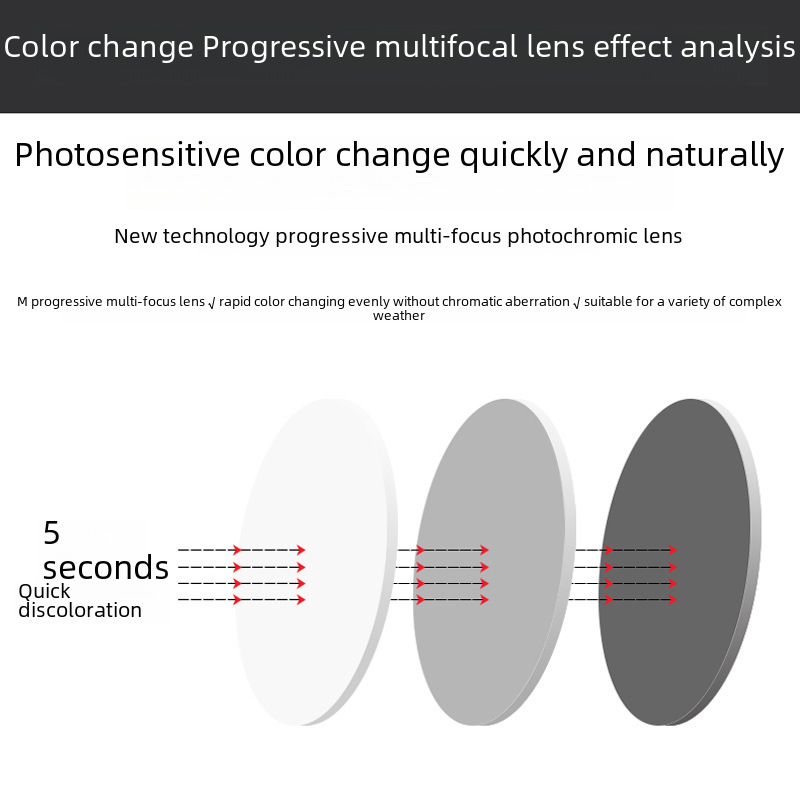 Color change Progressive multifocal lens effect analysis

Photosensitive color change quickly and naturally

New technology progressive multi-focus photochromic lens

M progressive multi-focus lens √ rapid color changing evenly without chromatic aberration √ suitable for a variety of complex weather

5 seconds
Quick discoloration